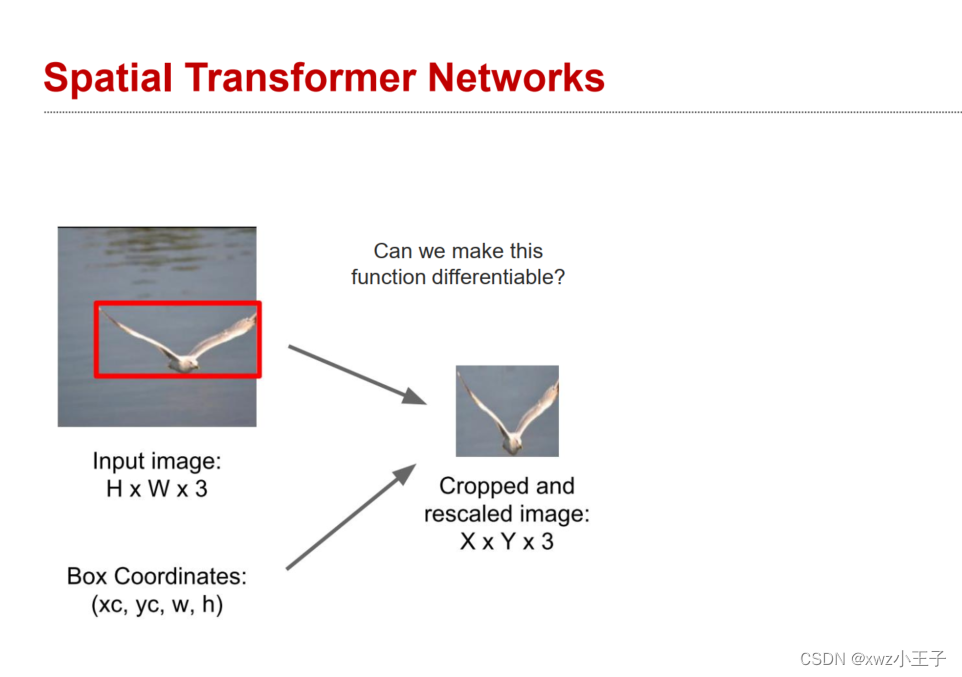 Spatial Transformer Networks

Can we make this function differentiable?

Input image:
H x W x 3

Cropped and rescaled image:
X x Y x 3

Box Coordinates:
(xc, yc, w, h)

CSDN @xwz小王子